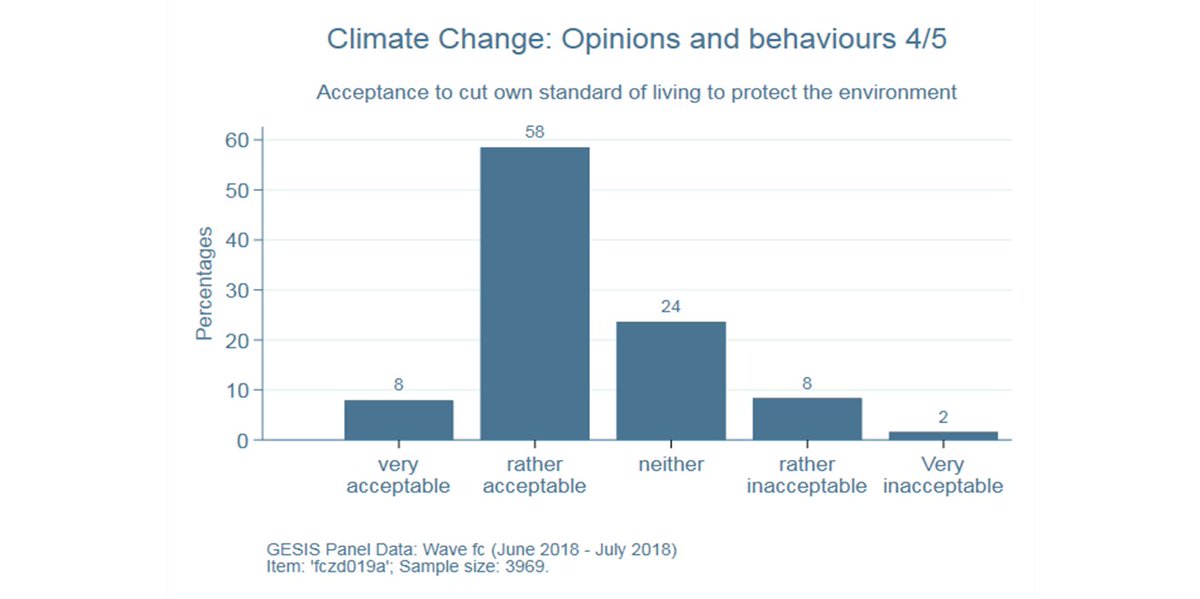 Climate Change: Opinions and behaviours 4/5

Acceptance to cut own standard of living to protect the environment

Percentages

60
50
40
30
20
10
0

8
58
24
8
2

very acceptable
rather acceptable
neither
rather inacceptable
Very inacceptable

GESIS Panel Data: Wave fc (June 2018 - July 2018)
Item: 'fczd019a'; Sample size: 3969.